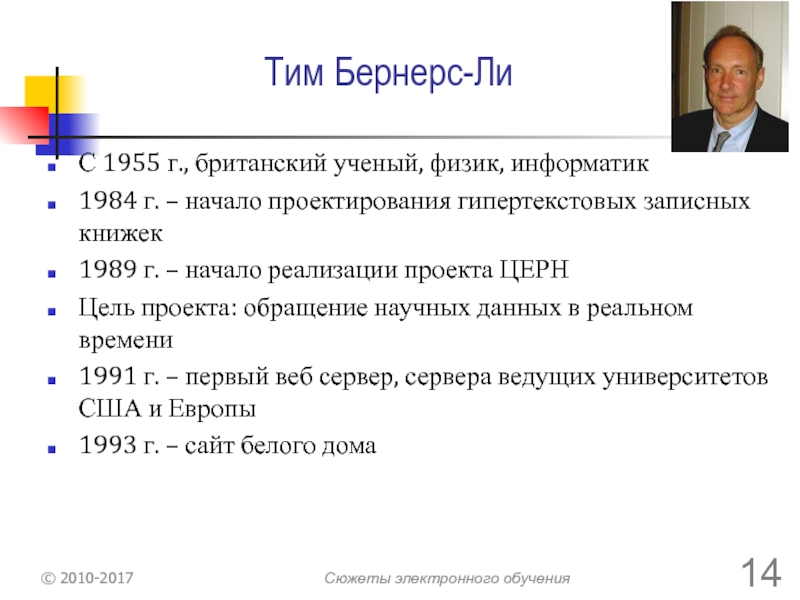 Тим Бернерс-Ли

- С 1955 г., британский ученый, физик, информатик
- 1984 г. – начало проектирования гипертекстовых записных книжек
- 1989 г. – начало реализации проекта ЦЕРН
- Цель проекта: обращение научных данных в реальном времени
- 1991 г. – первый веб сервер, сервера ведущих университетов США и Европы
- 1993 г. – сайт белого дома

© 2010-2017

Сюжеты электронного обучения

14